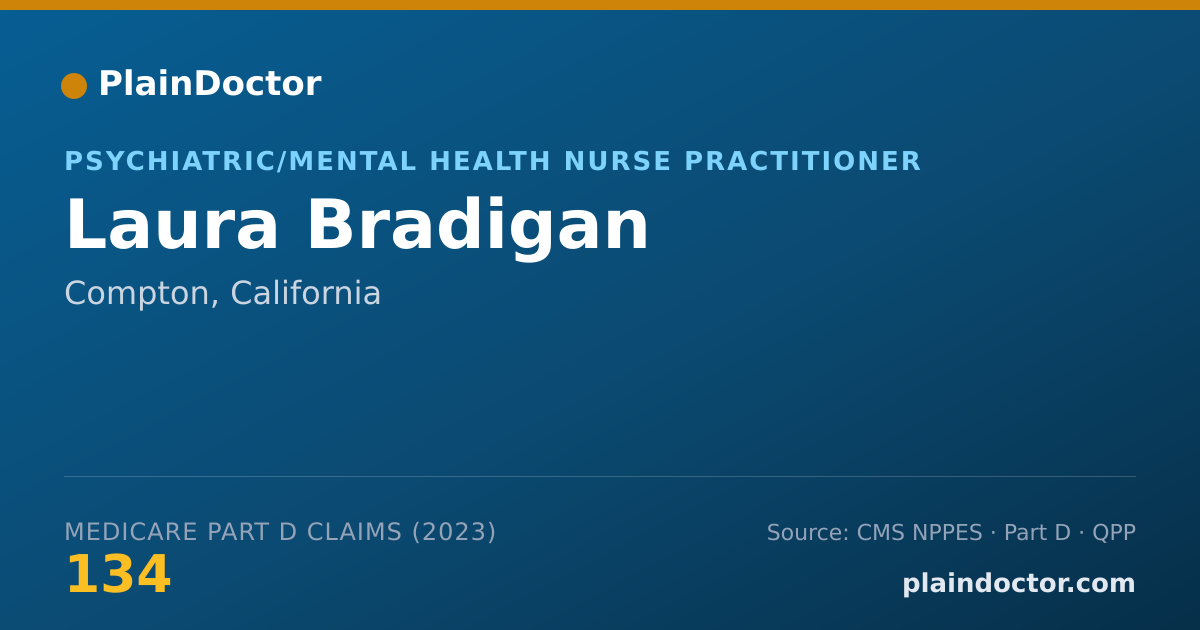 PlainDoctor

PSYCHIATRIC/MENTAL HEALTH NURSE PRACTITIONER

Laura Bradigan

Compton, California

MEDICARE PART D CLAIMS (2023)

134

Source: CMS NPPES · Part D · QPP

plaindoctor.com